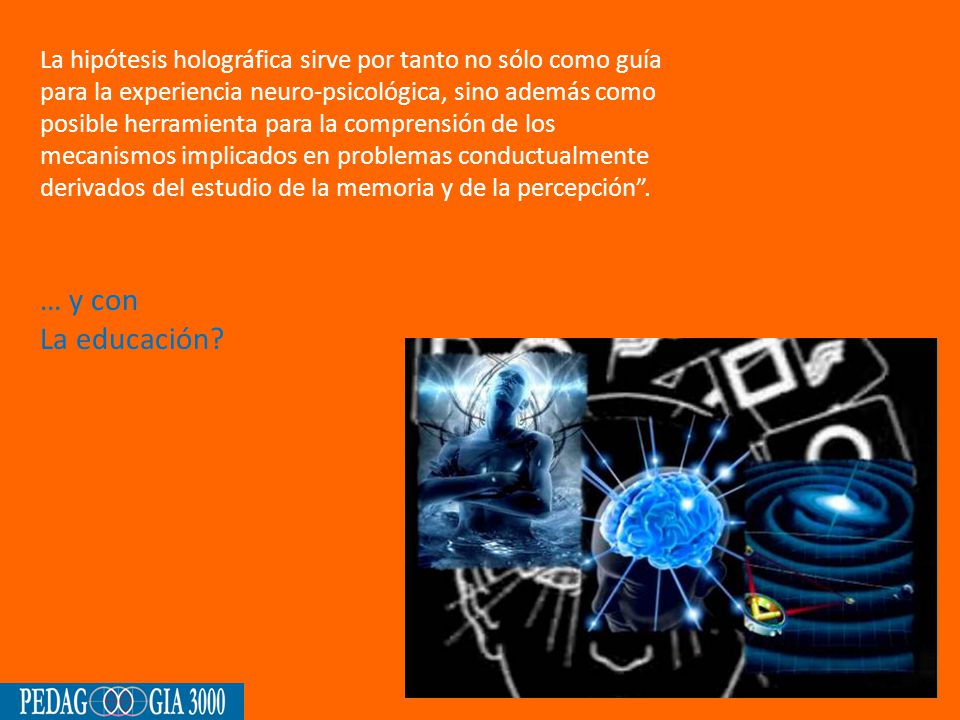 La hipótesis holográfica sirve por tanto no sólo como guía para la experiencia neuro-psicológica, sino además como posible herramienta para la comprensión de los mecanismos implicados en problemas conductualmente derivados del estudio de la memoria y de la percepción”.

… y con
La educación?

PEDAGOGIA 3000